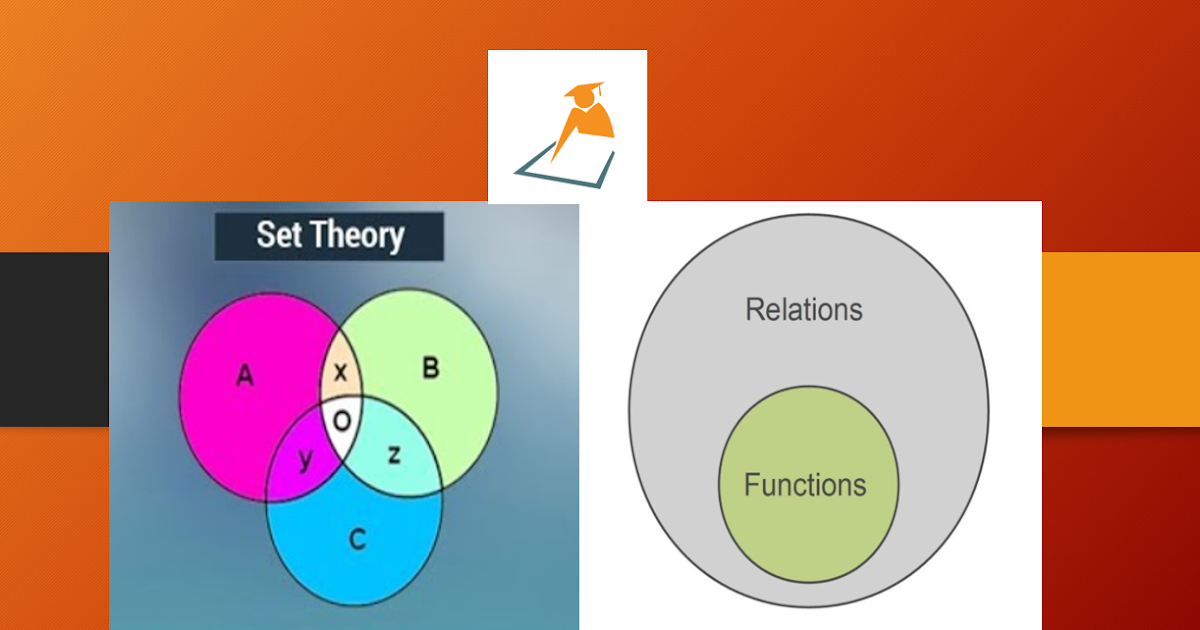 Set Theory

A
x
B
O
y
z
C

Relations

Functions